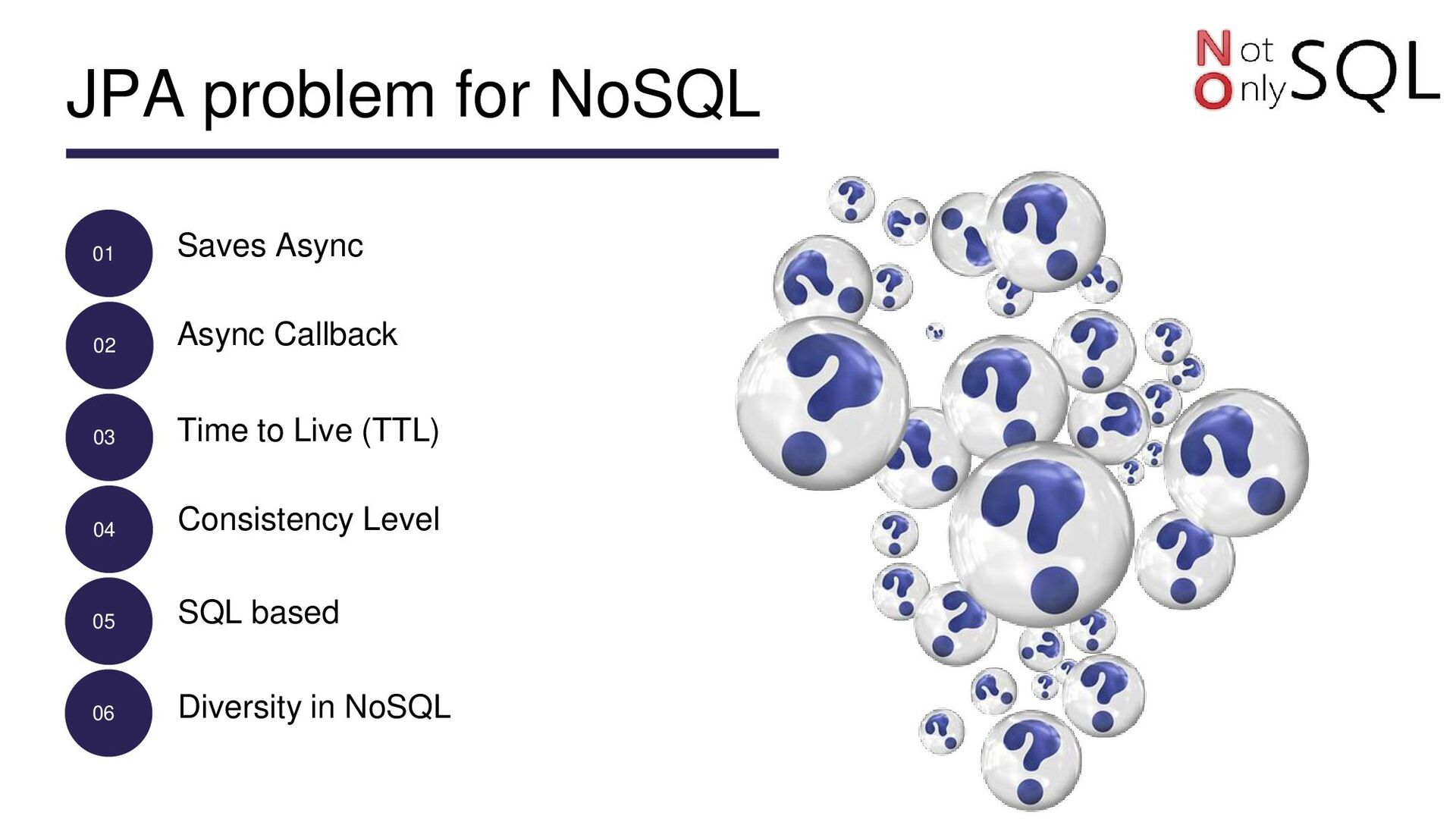 JPA problem for NoSQL

Not Only SQL

01 Saves Async

02 Async Callback

03 Time to Live (TTL)

04 Consistency Level

05 SQL based

06 Diversity in NoSQL